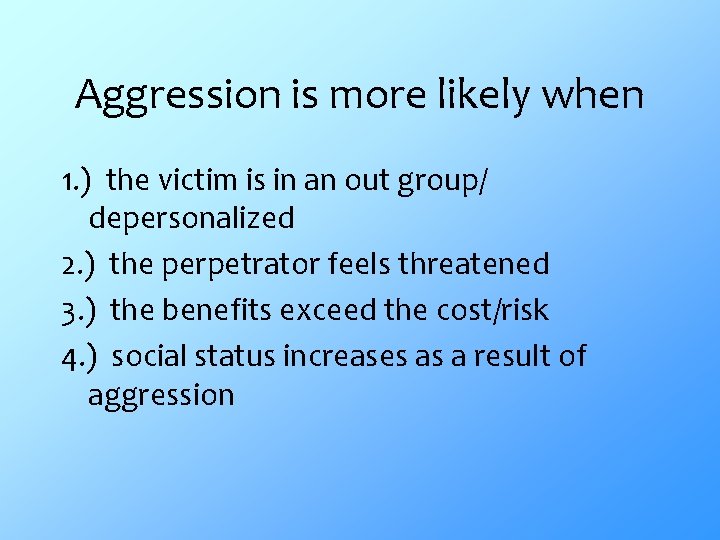 Aggression is more likely when

1.) the victim is in an out group/ depersonalized

2.) the perpetrator feels threatened

3.) the benefits exceed the cost/risk

4.) social status increases as a result of aggression